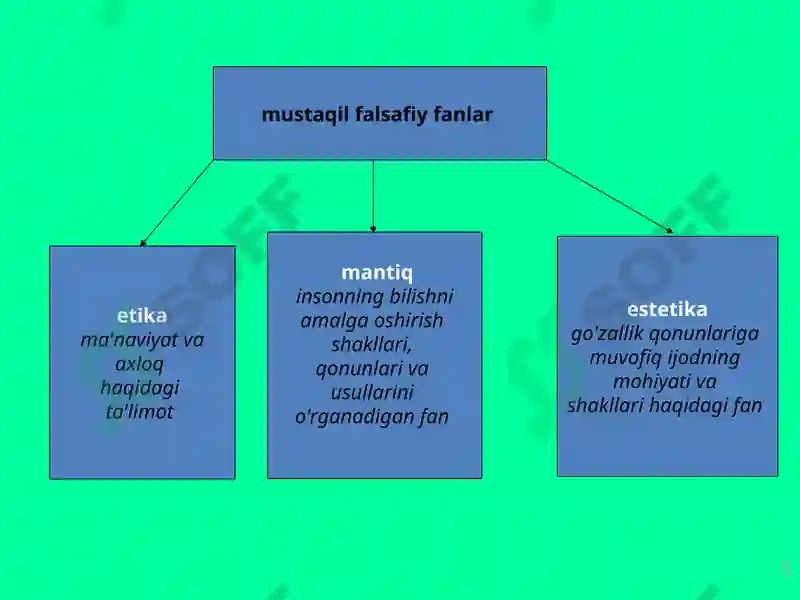 mustaqil falsafiy fanlar

etika
ma'naviyat va axloq haqidagi ta'limot

mantiq
insonning bilishni amalga oshirish shakllari, qonunlari va usullarini o'rganadigan fan

estetika
go'zallik qonunlariga muvofiq ijodning mohiyati va shakllari haqidagi fan

5